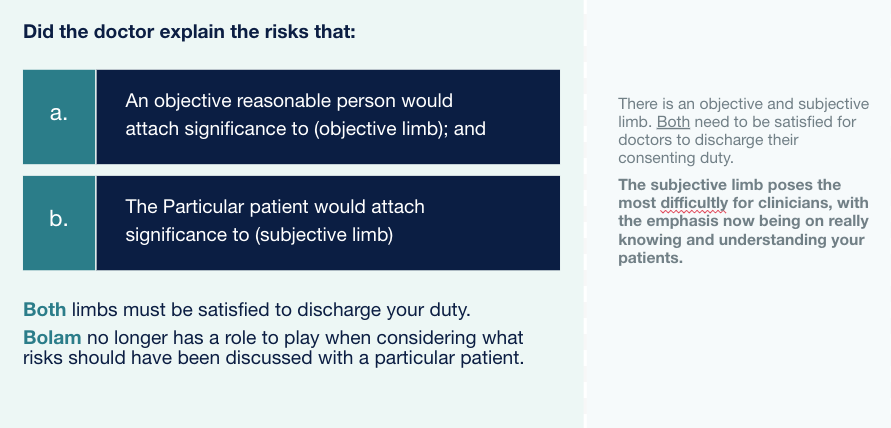 Did the doctor explain the risks that:

a.

An objective reasonable person would attach significance to (objective limb); and

b.

The Particular patient would attach significance to (subjective limb)

Both limbs must be satisfied to discharge your duty.

Bolam no longer has a role to play when considering what risks should have been discussed with a particular patient.

There is an objective and subjective limb. Both need to be satisfied for doctors to discharge their consenting duty.

The subjective limb poses the most difficultly for clinicians, with the emphasis now being on really knowing and understanding your patients.